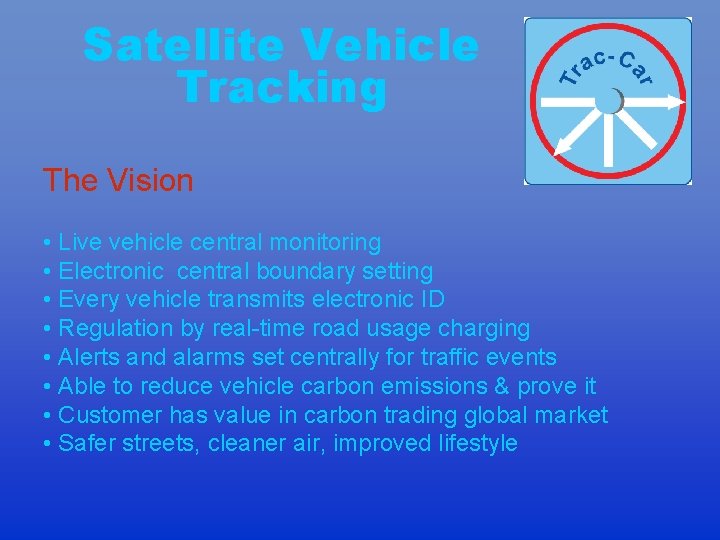 Satellite Vehicle Tracking

Trac-Car

The Vision

• Live vehicle central monitoring
• Electronic central boundary setting
• Every vehicle transmits electronic ID
• Regulation by real-time road usage charging
• Alerts and alarms set centrally for traffic events
• Able to reduce vehicle carbon emissions & prove it
• Customer has value in carbon trading global market
• Safer streets, cleaner air, improved lifestyle